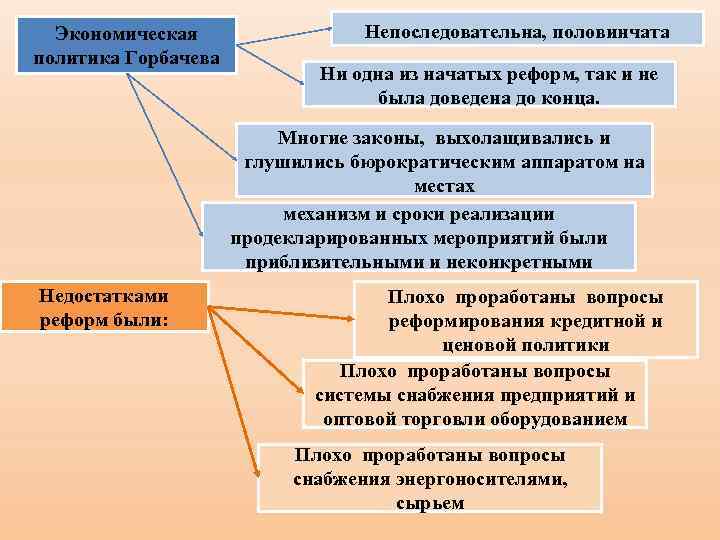 Экономическая политика Горбачева

Непоследовательна, половинчата

Ни одна из начатых реформ, так и не была доведена до конца.

Многие законы, выхолащивались и глушились бюрократическим аппаратом на местах

механизм и сроки реализации продекларированных мероприятий были приблизительными и неконкретными

Недостатками реформ были:

Плохо проработаны вопросы реформирования кредитной и ценовой политики

Плохо проработаны вопросы системы снабжения предприятий и оптовой торговли оборудованием

Плохо проработаны вопросы снабжения энергоносителями, сырьем